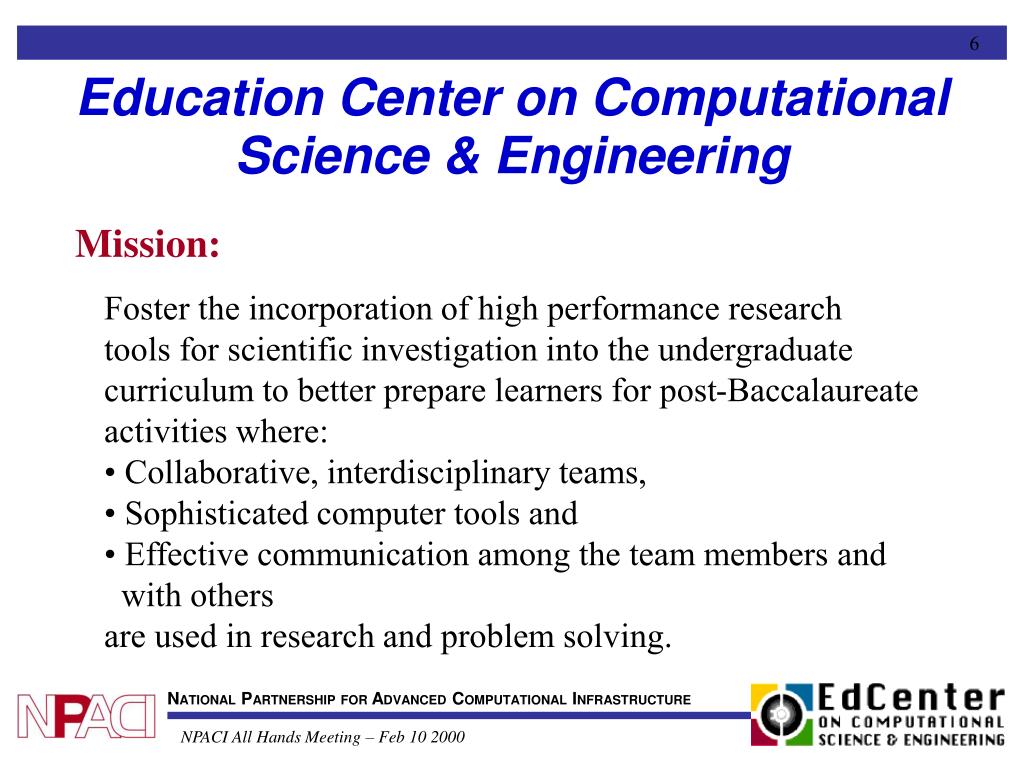 6

Education Center on Computational Science & Engineering

Mission:

Foster the incorporation of high performance research tools for scientific investigation into the undergraduate curriculum to better prepare learners for post-Baccalaureate activities where:
• Collaborative, interdisciplinary teams,
• Sophisticated computer tools and
• Effective communication among the team members and with others
are used in research and problem solving.

NPACI

NATIONAL PARTNERSHIP FOR ADVANCED COMPUTATIONAL INFRASTRUCTURE

NPACI All Hands Meeting – Feb 10 2000

EdCenter
ON COMPUTATIONAL
SCIENCE & ENGINEERING